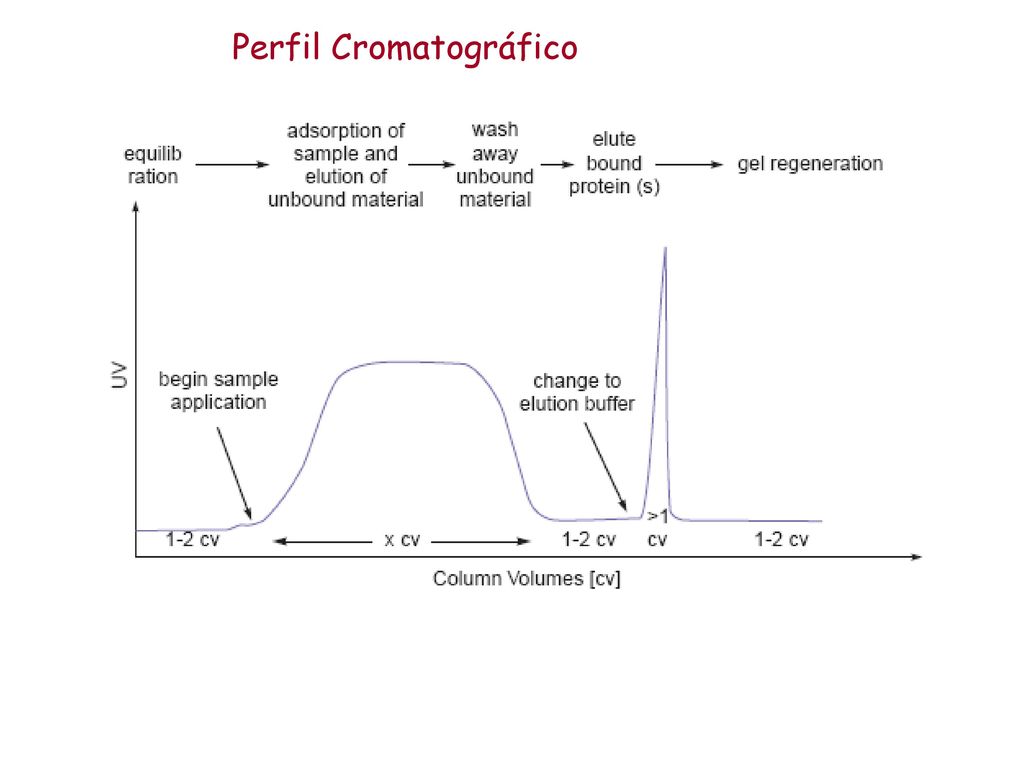 Perfil Cromatográfico

equilib ration

adsorption of sample and elution of unbound material

wash away unbound material

elute bound protein (s)

gel regeneration

UV

begin sample application

change to elution buffer

1-2 cv

x cv

1-2 cv

>1 cv

1-2 cv

Column Volumes [cv]